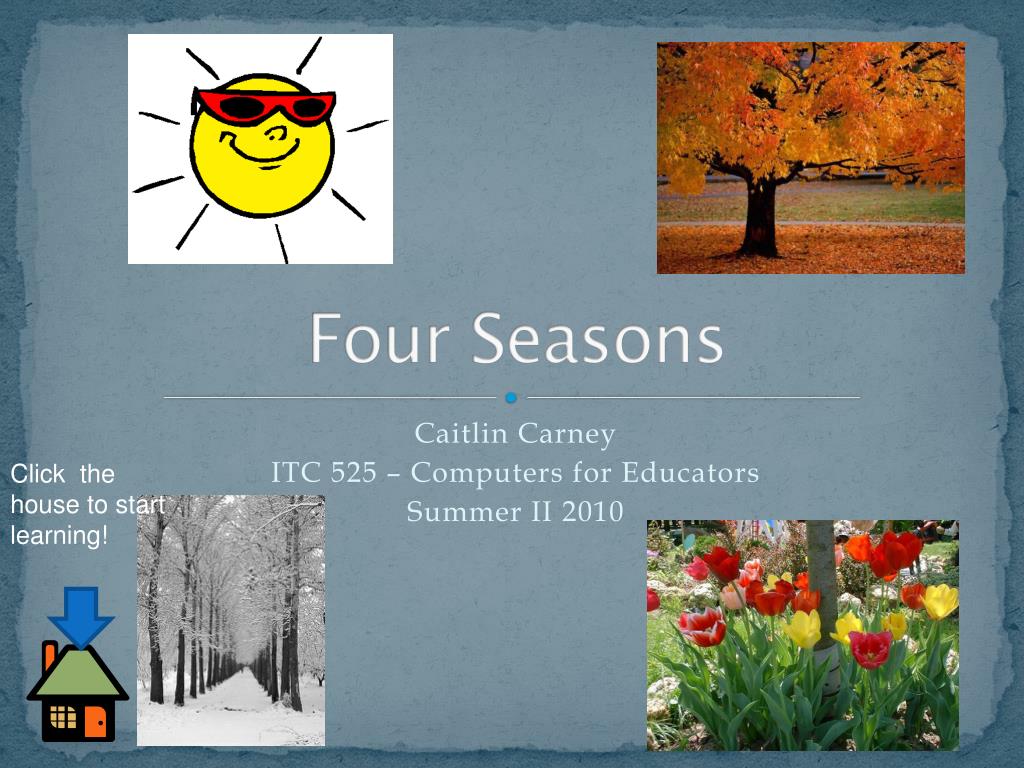 Four Seasons

Caitlin Carney
ITC 525 – Computers for Educators
Summer II 2010

Click the house to start learning!